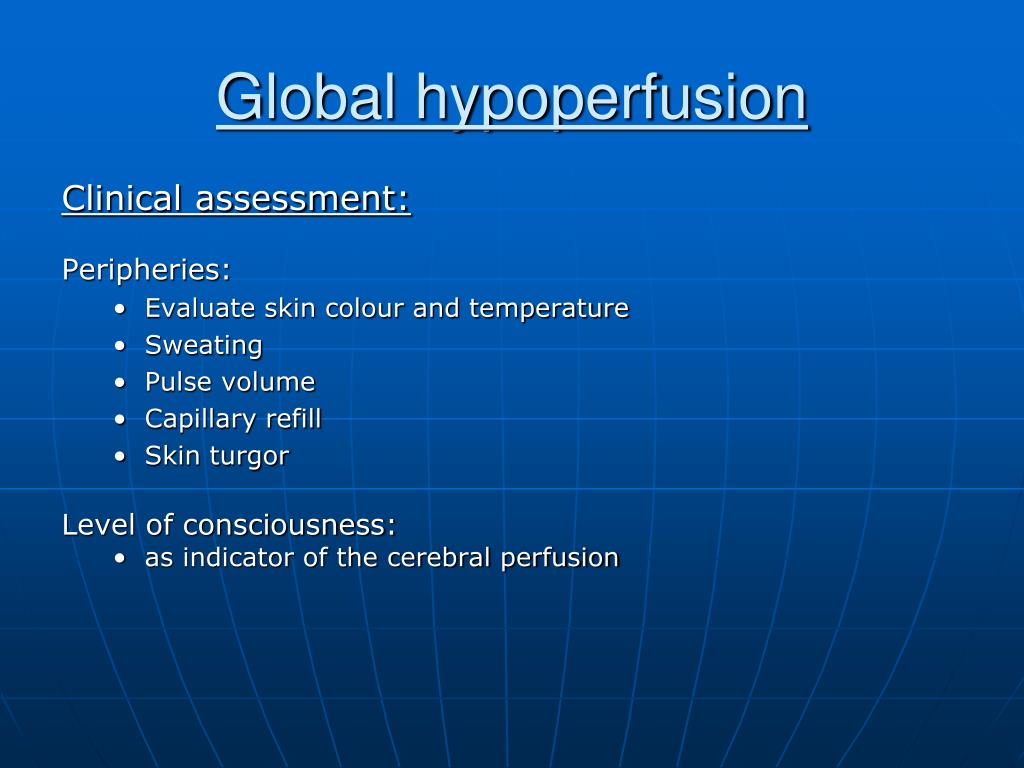 Global hypoperfusion

Clinical assessment:

Peripheries:
• Evaluate skin colour and temperature
• Sweating
• Pulse volume
• Capillary refill
• Skin turgor

Level of consciousness:
• as indicator of the cerebral perfusion